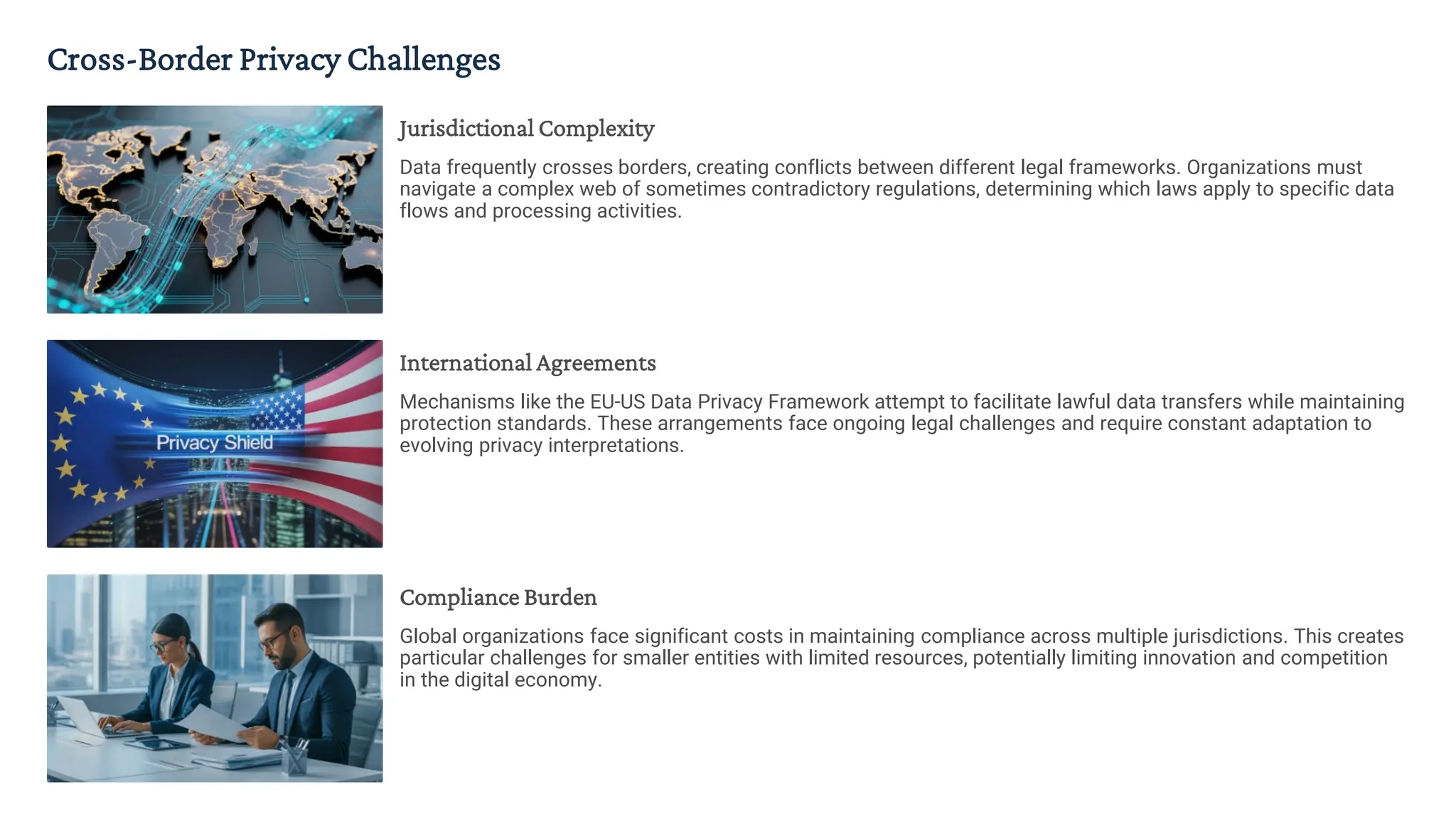 Cross-Border Privacy Challenges

Jurisdictional Complexity

Data frequently crosses borders, creating conflicts between different legal frameworks. Organizations must navigate a complex web of sometimes contradictory regulations, determining which laws apply to specific data flows and processing activities.

Privacy Shield

International Agreements

Mechanisms like the EU-US Data Privacy Framework attempt to facilitate lawful data transfers while maintaining protection standards. These arrangements face ongoing legal challenges and require constant adaptation to evolving privacy interpretations.

Compliance Burden

Global organizations face significant costs in maintaining compliance across multiple jurisdictions. This creates particular challenges for smaller entities with limited resources, potentially limiting innovation and competition in the digital economy.